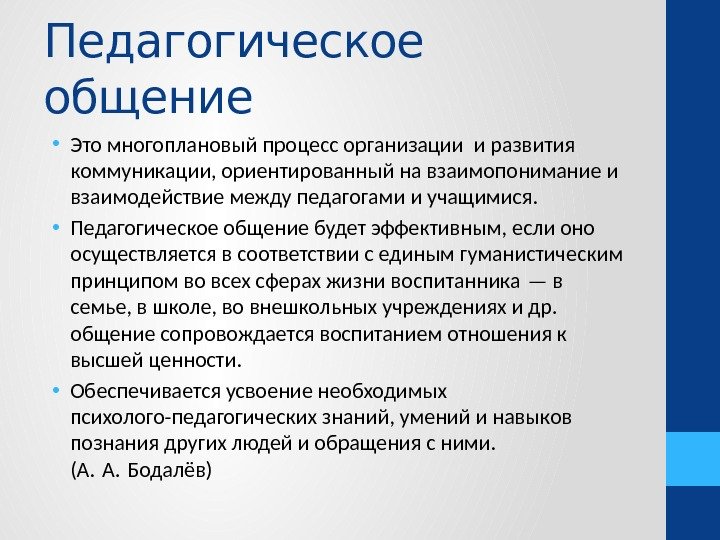 Педагогическое общение

• Это многоплановый процесс организации и развития коммуникации, ориентированный на взаимопонимание и взаимодействие между педагогами и учащимися.
• Педагогическое общение будет эффективным, если оно осуществляется в соответствии с единым гуманистическим принципом во всех сферах жизни воспитанника — в семье, в школе, во внешкольных учреждениях и др. общение сопровождается воспитанием отношения к высшей ценности.
• Обеспечивается усвоение необходимых психолого-педагогических знаний, умений и навыков познания других людей и обращения с ними. (А. А. Бодалёв)